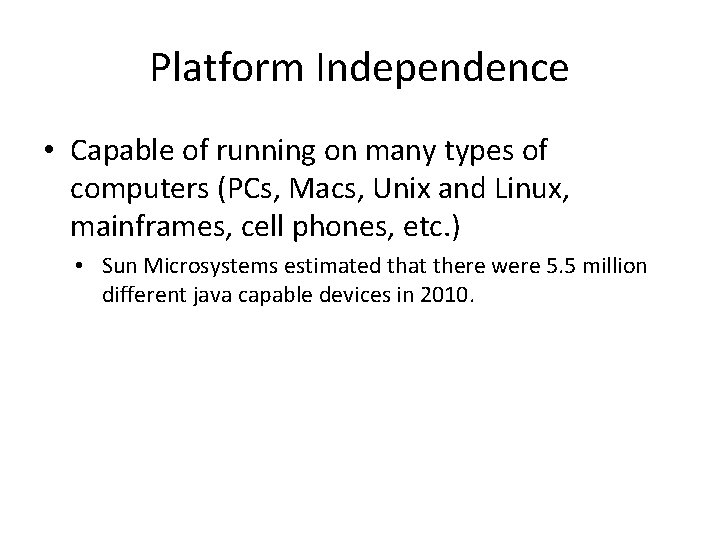 Platform Independence

• Capable of running on many types of computers (PCs, Macs, Unix and Linux, mainframes, cell phones, etc.)

• Sun Microsystems estimated that there were 5.5 million different java capable devices in 2010.